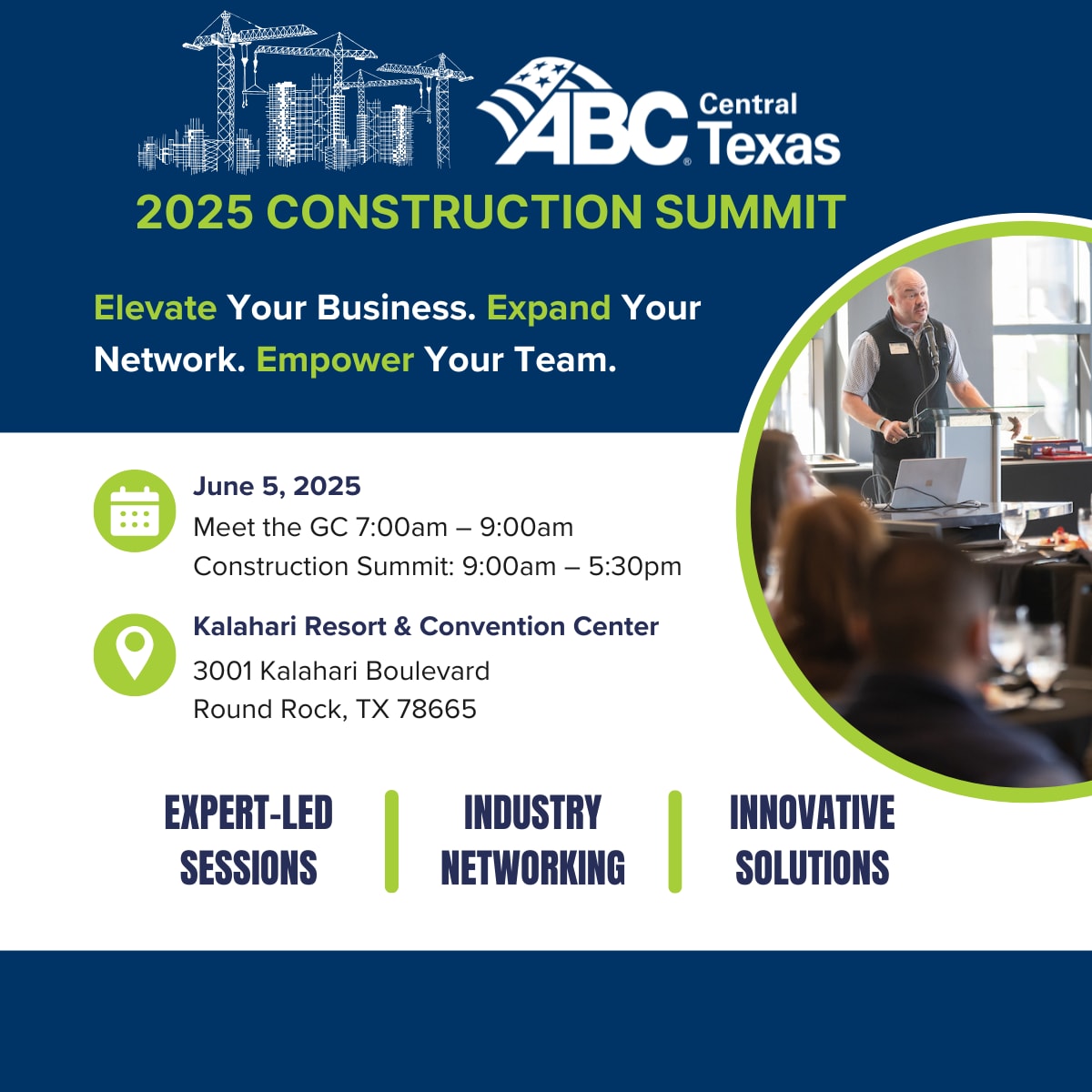 ABC Central Texas

2025 CONSTRUCTION SUMMIT

Elevate Your Business. Expand Your Network. Empower Your Team.

June 5, 2025
Meet the GC 7:00am – 9:00am
Construction Summit: 9:00am – 5:30pm

Kalahari Resort & Convention Center
3001 Kalahari Boulevard
Round Rock, TX 78665

EXPERT-LED SESSIONS

INDUSTRY NETWORKING

INNOVATIVE SOLUTIONS